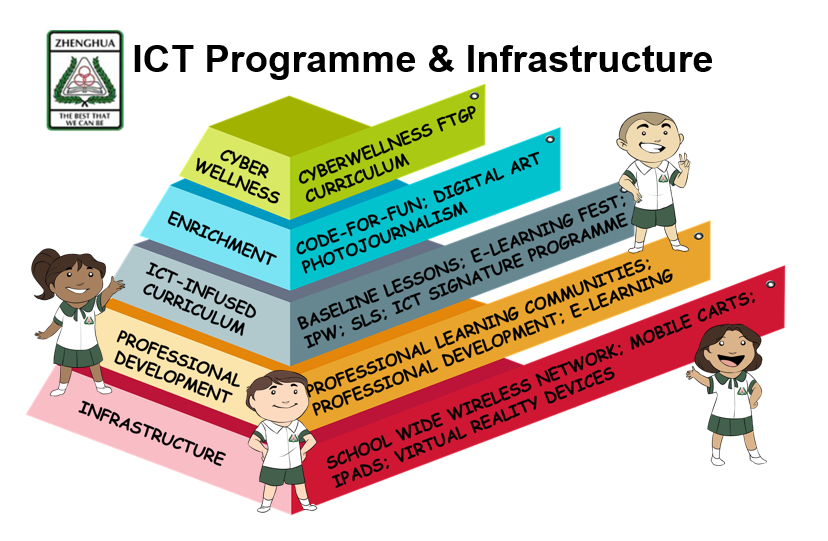 ZHENGHUA

THE BEST THAT WE CAN BE

ICT Programme & Infrastructure

CYBER WELLNESS

CYBERWELLNESS FTGP CURRICULUM

ENRICHMENT

CODE-FOR-FUN; DIGITAL ART PHOTOJOURNALISM

ICT-INFUSED CURRICULUM

BASELINE LESSONS; E-LEARNING FEST; IPW; SLS; ICT SIGNATURE PROGRAMME

PROFESSIONAL DEVELOPMENT

PROFESSIONAL LEARNING COMMUNITIES; PROFESSIONAL DEVELOPMENT; E-LEARNING

INFRASTRUCTURE

SCHOOL WIDE WIRELESS NETWORK; MOBILE CARTS; IPADS; VIRTUAL REALITY DEVICES